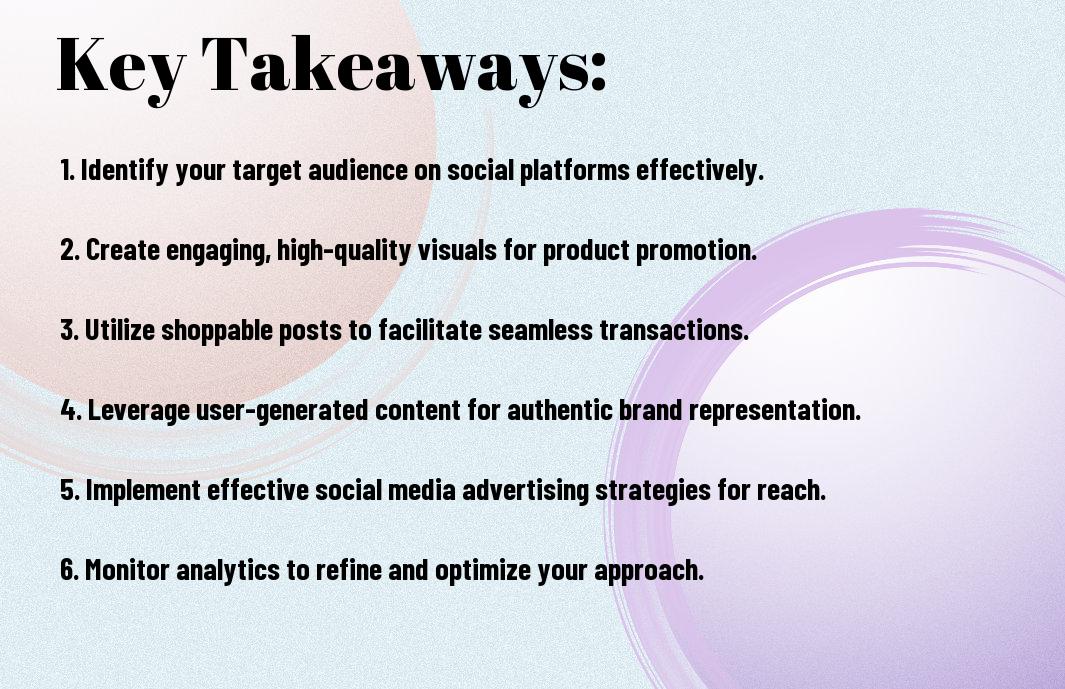 Key Takeaways:

1. Identify your target audience on social platforms effectively.

2. Create engaging, high-quality visuals for product promotion.

3. Utilize shoppable posts to facilitate seamless transactions.

4. Leverage user-generated content for authentic brand representation.

5. Implement effective social media advertising strategies for reach.

6. Monitor analytics to refine and optimize your approach.